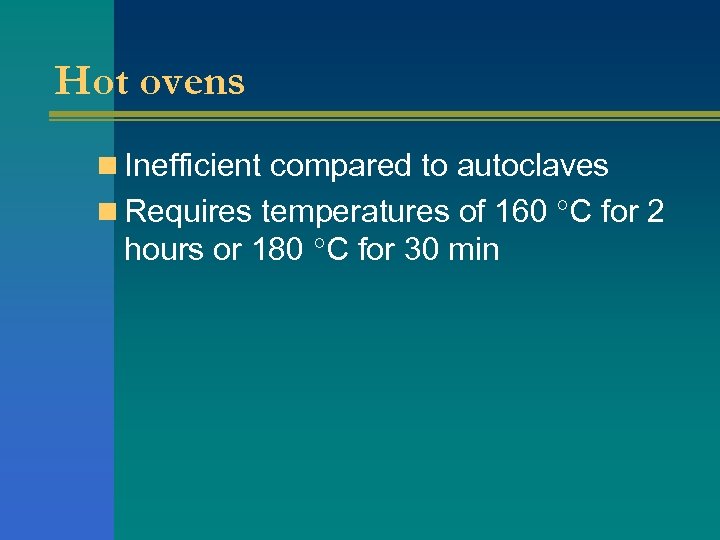 Hot ovens

Inefficient compared to autoclaves

Requires temperatures of 160 °C for 2 hours or 180 °C for 30 min